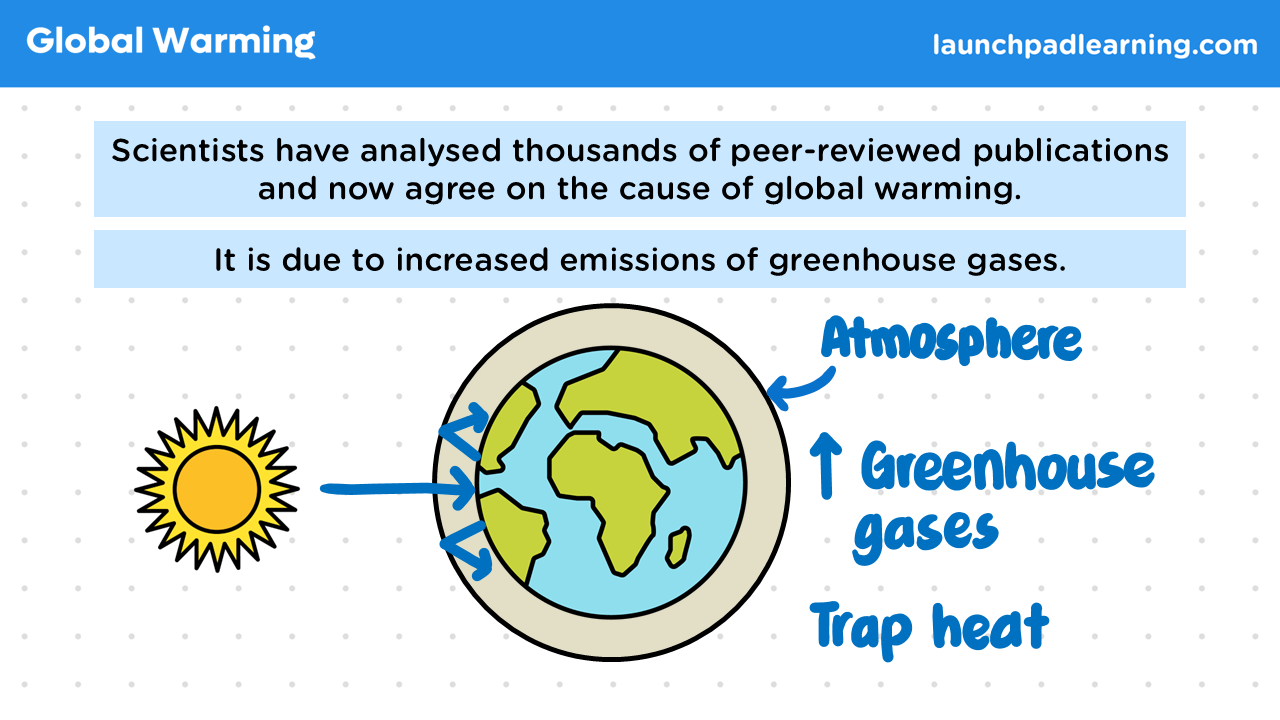 Global Warming

launchpadlearning.com

Scientists have analysed thousands of peer-reviewed publications and now agree on the cause of global warming.

It is due to increased emissions of greenhouse gases.

Atmosphere

↑ Greenhouse gases

Trap heat